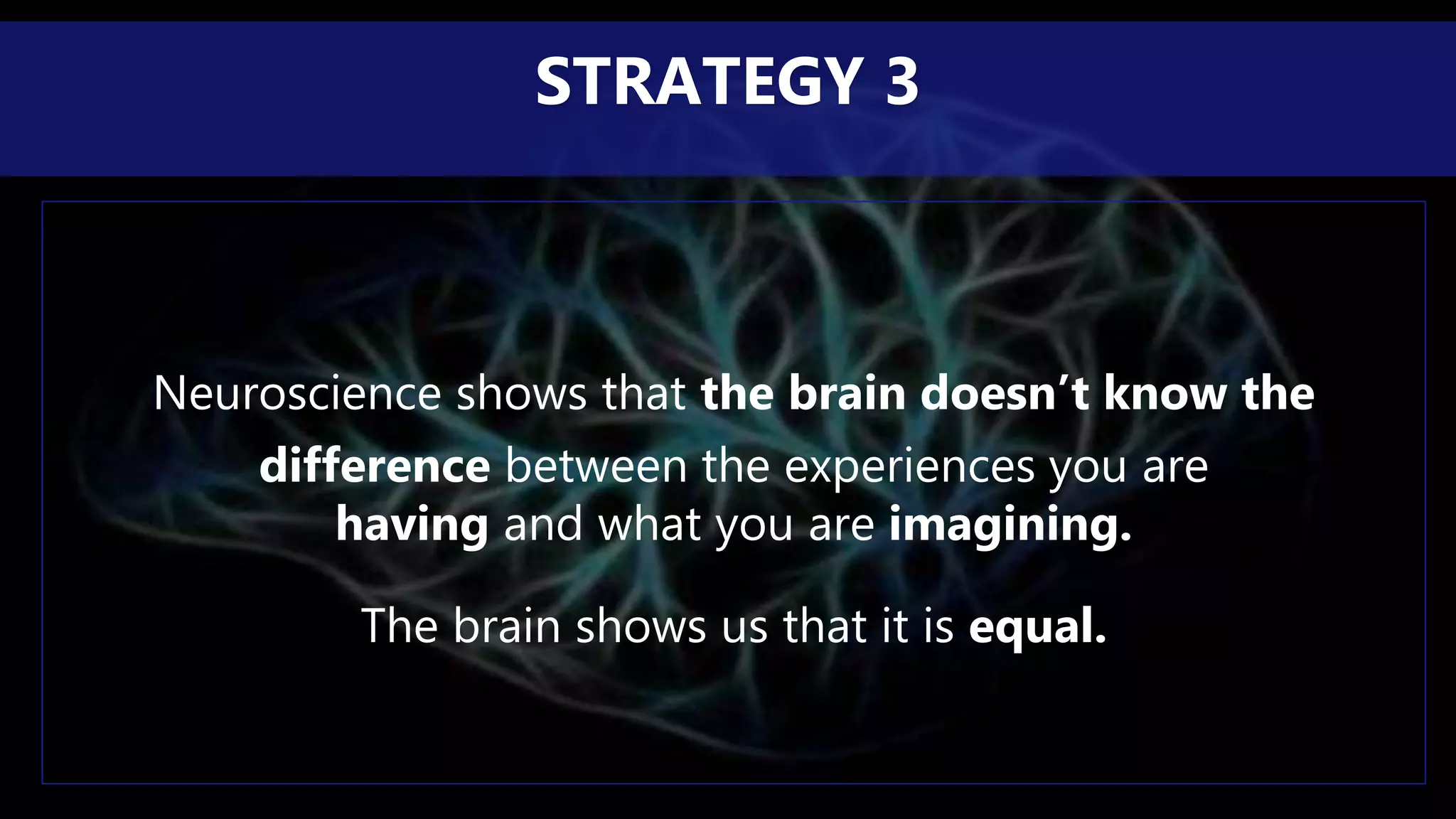 STRATEGY 3

Neuroscience shows that the brain doesn’t know the difference between the experiences you are having and what you are imagining.

The brain shows us that it is equal.